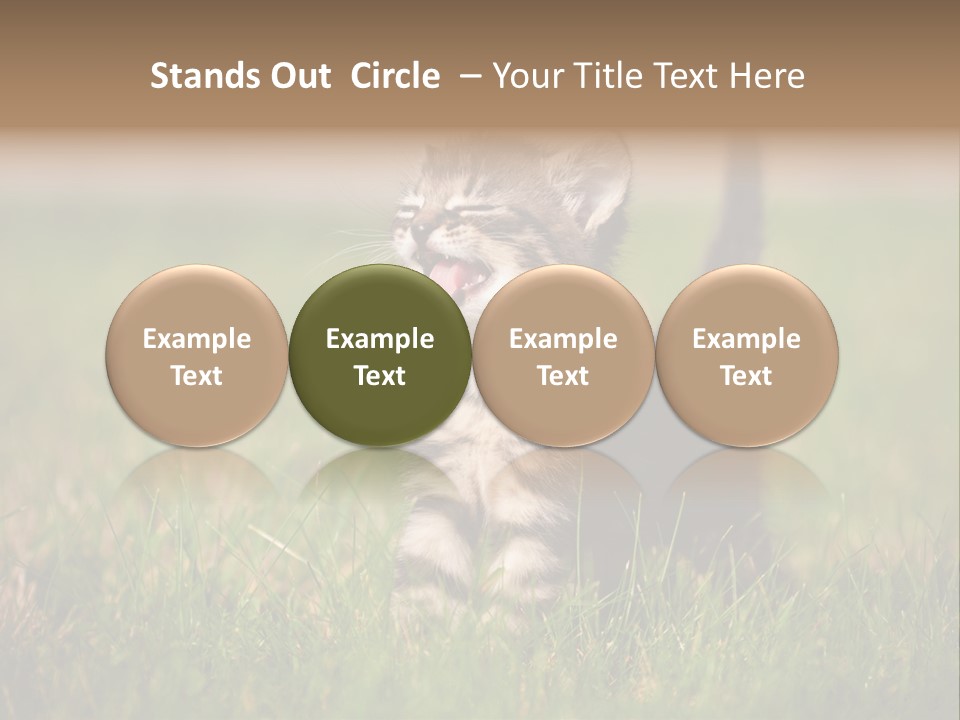 Stands Out Circle – Your Title Text Here

Example Text

Example Text

Example Text

Example Text